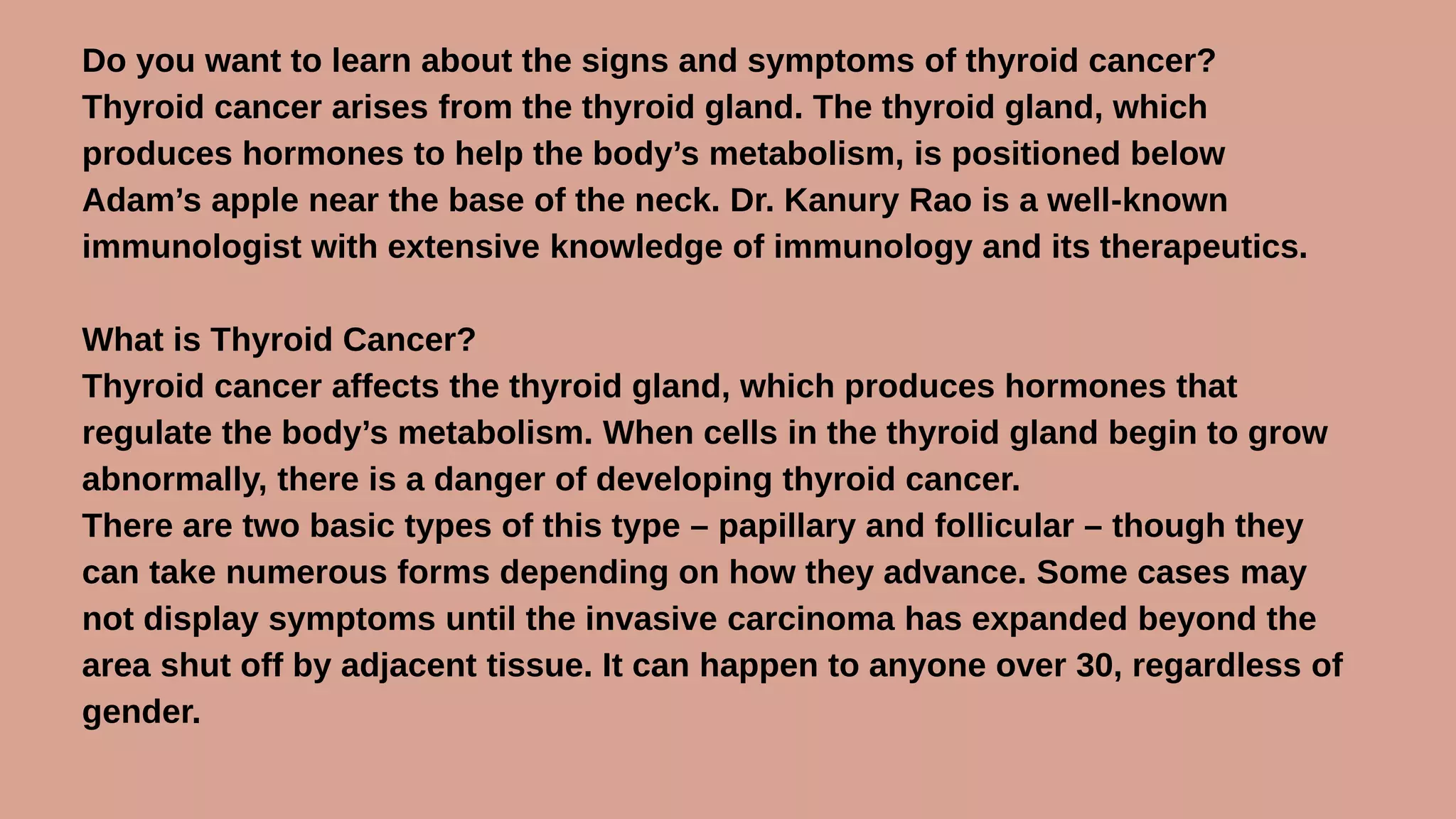 Do you want to learn about the signs and symptoms of thyroid cancer? Thyroid cancer arises from the thyroid gland. The thyroid gland, which produces hormones to help the body’s metabolism, is positioned below Adam’s apple near the base of the neck. Dr. Kanury Rao is a well-known immunologist with extensive knowledge of immunology and its therapeutics.

What is Thyroid Cancer?
Thyroid cancer affects the thyroid gland, which produces hormones that regulate the body’s metabolism. When cells in the thyroid gland begin to grow abnormally, there is a danger of developing thyroid cancer.
There are two basic types of this type – papillary and follicular – though they can take numerous forms depending on how they advance. Some cases may not display symptoms until the invasive carcinoma has expanded beyond the area shut off by adjacent tissue. It can happen to anyone over 30, regardless of gender.